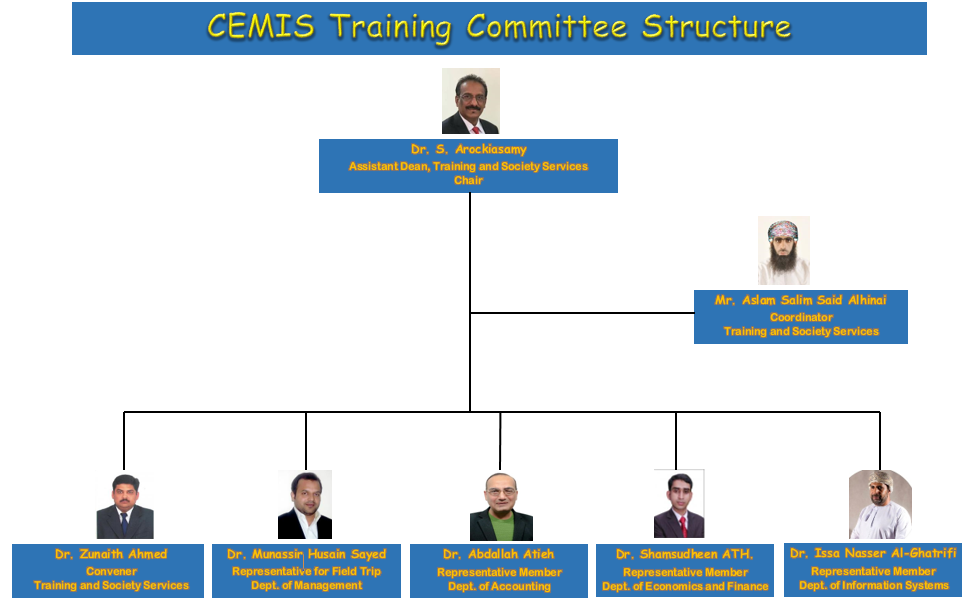 CEMIS Training Committee Structure

Dr. S. Arockiasamy
Assistant Dean, Training and Society Services
Chair

Mr. Aslam Salim Said Alhinai
Coordinator
Training and Society Services

Dr. Zunaith Ahmed
Convener
Training and Society Services

Dr. Munassir Husain Sayed
Representative for Field Trip
Dept. of Management

Dr. Abdallah Atieh
Representative Member
Dept. of Accounting

Dr. Shamsudheen ATH.
Representative Member
Dept. of Economics and Finance

Dr. Issa Nasser Al-Ghatrifi
Representative Member
Dept. of Information Systems